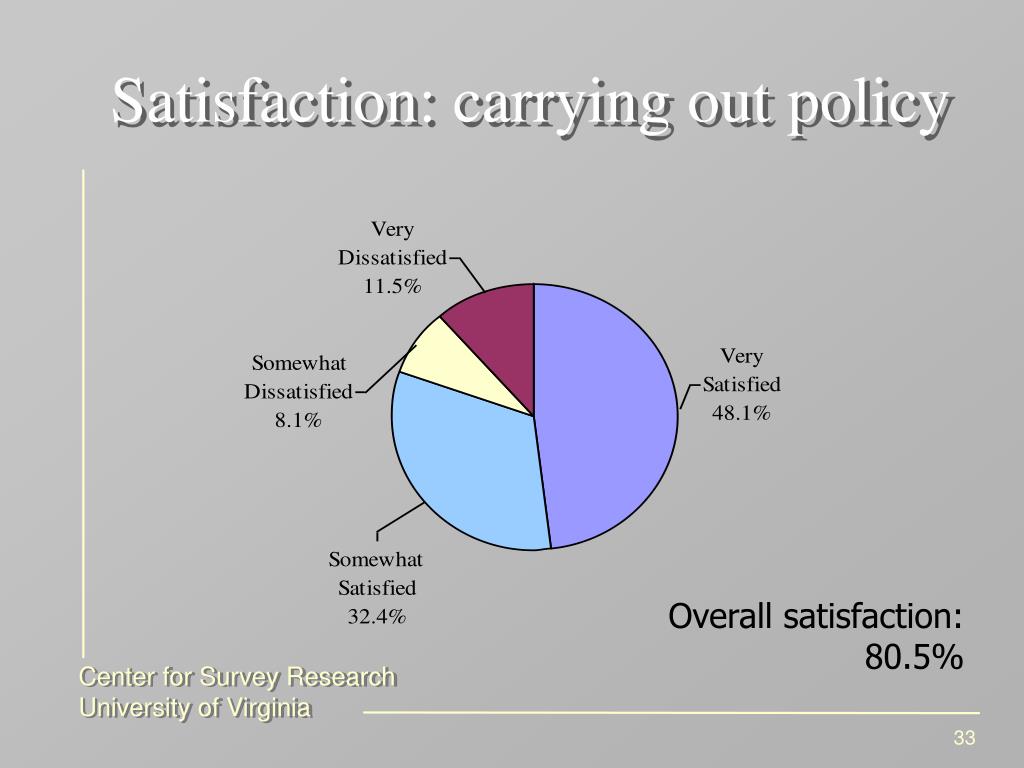 Satisfaction: carrying out policy

Very Dissatisfied 11.5%

Somewhat Dissatisfied 8.1%

Very Satisfied 48.1%

Somewhat Satisfied 32.4%

Overall satisfaction: 80.5%

Center for Survey Research
University of Virginia

33